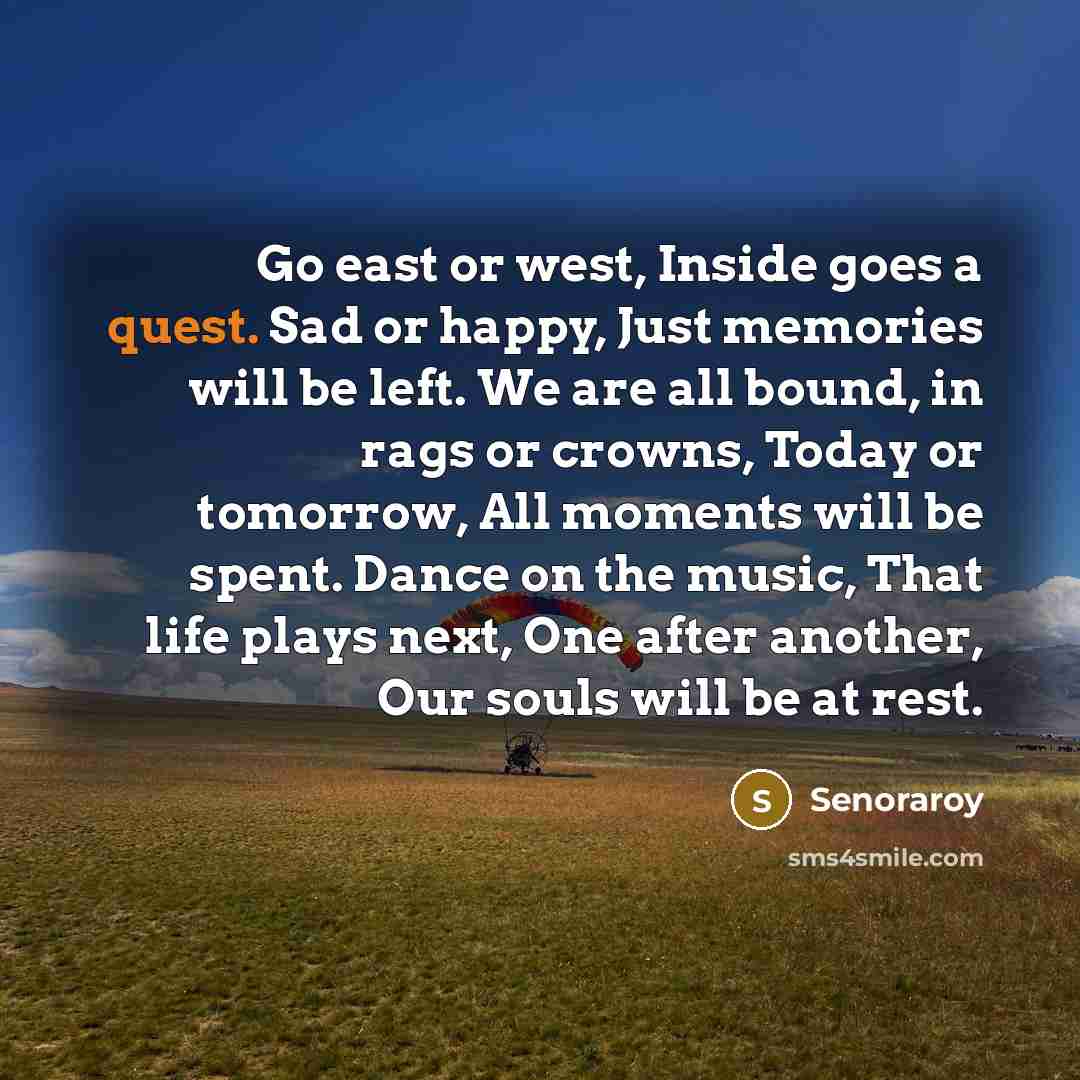 Go east or west, Inside goes a quest. Sad or happy, Just memories will be left. We are all bound, in rags or crowns, Today or tomorrow, All moments will be spent. Dance on the music, That life plays next, One after another, Our souls will be at rest.

S Senoraroy

sms4smile.com